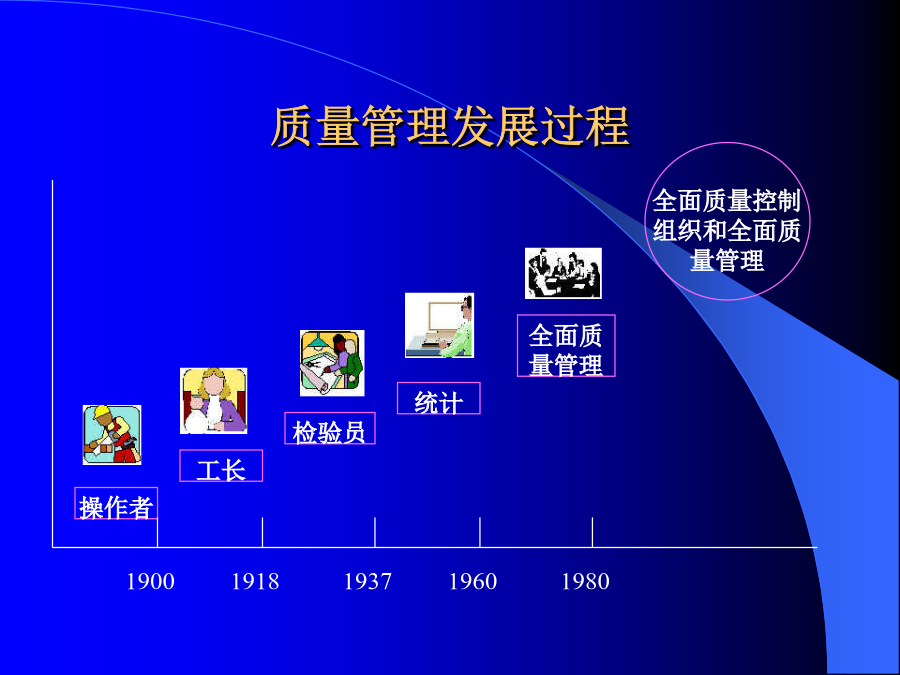 质量管理发展过程

全面质量控制组织和全面质量管理

全面质量管理

统计

检验员

工长

操作者

1900 1918 1937 1960 1980